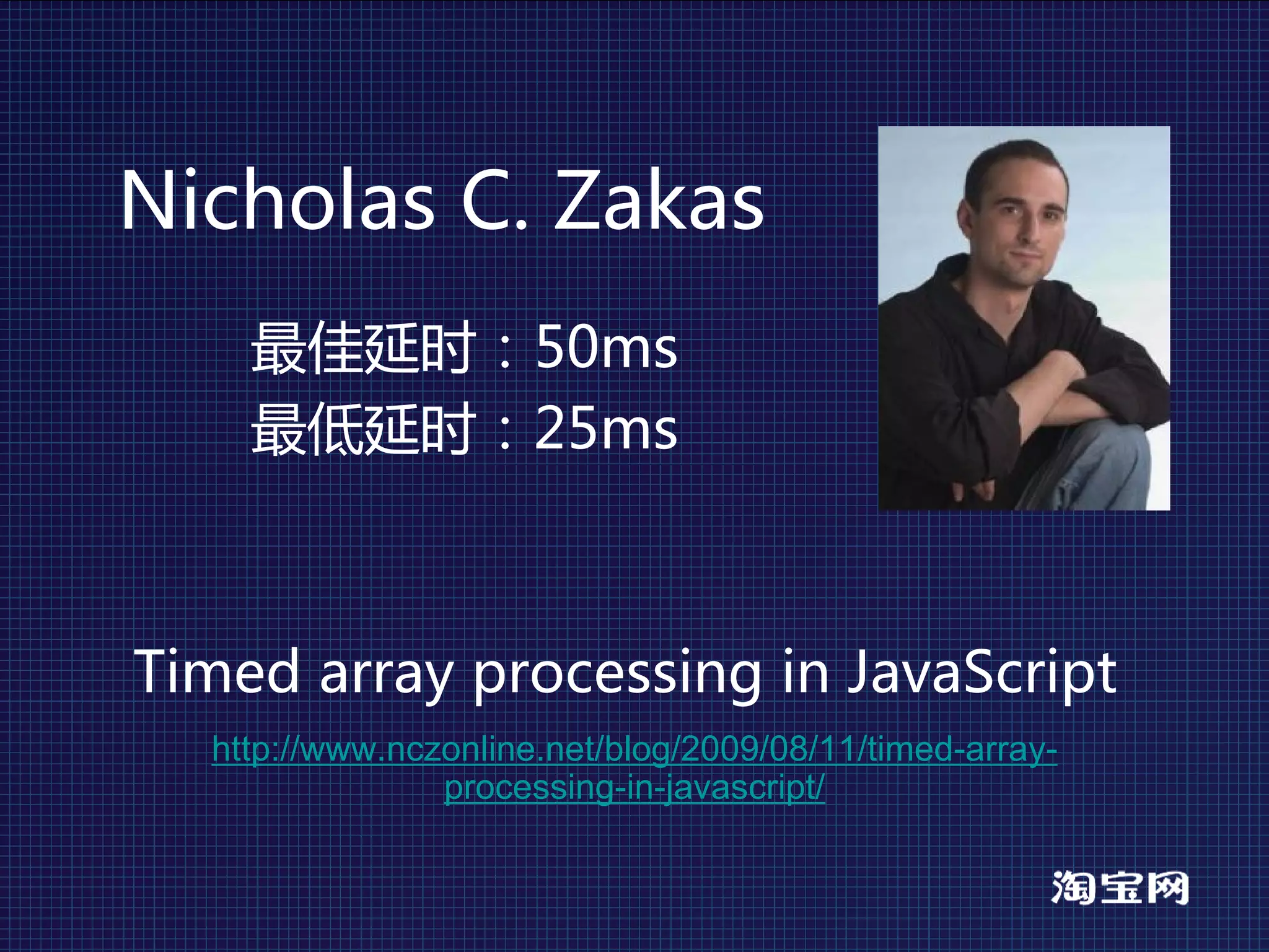 Nicholas C. Zakas

最佳延时：50ms
最低延时：25ms

Timed array processing in JavaScript

http://www.nczonline.net/blog/2009/08/11/timed-array-processing-in-javascript/

淘宝网